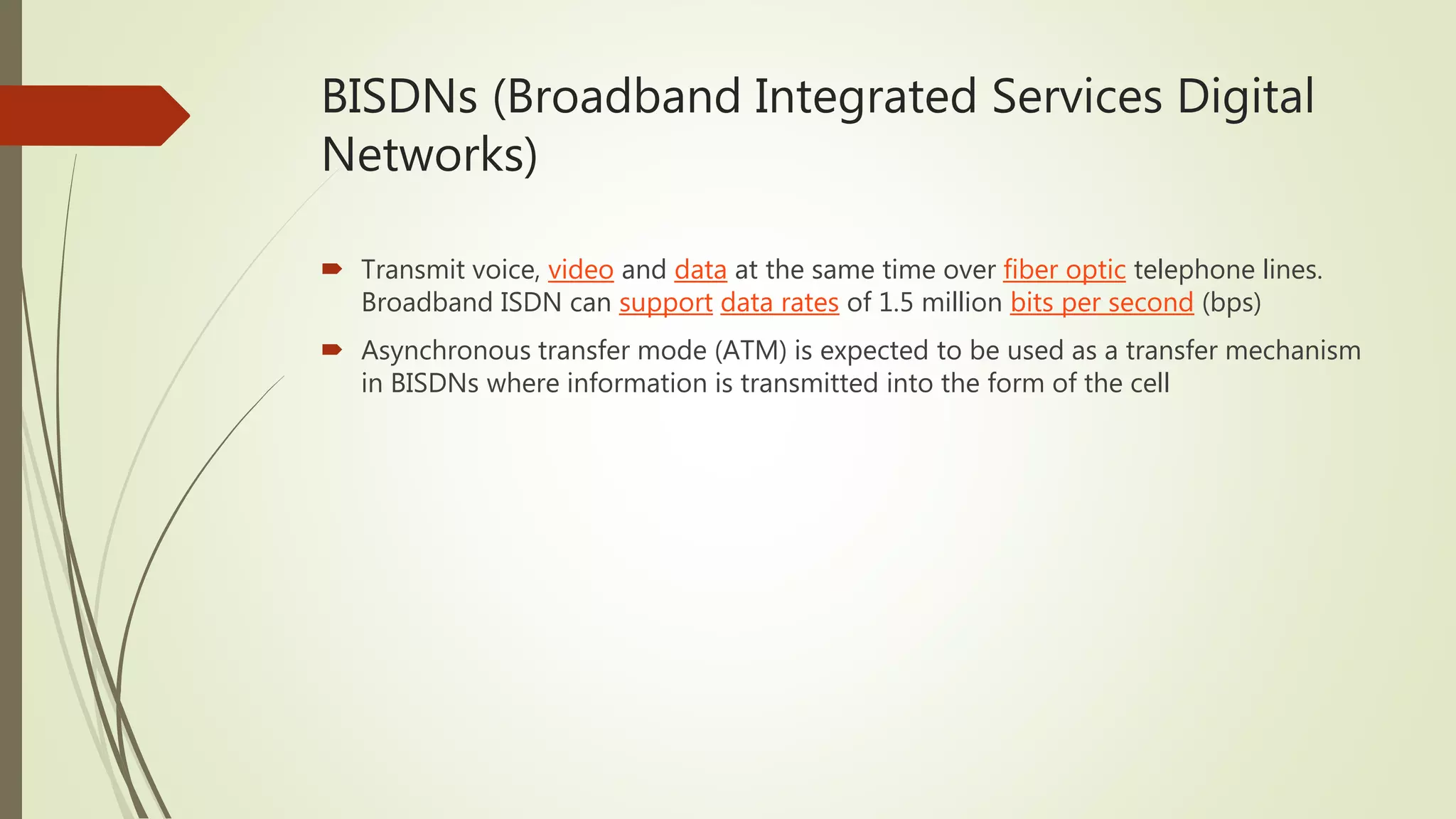 BISDNs (Broadband Integrated Services Digital Networks)

Transmit voice, video and data at the same time over fiber optic telephone lines. Broadband ISDN can support data rates of 1.5 million bits per second (bps)

Asynchronous transfer mode (ATM) is expected to be used as a transfer mechanism in BISDNs where information is transmitted into the form of the cell